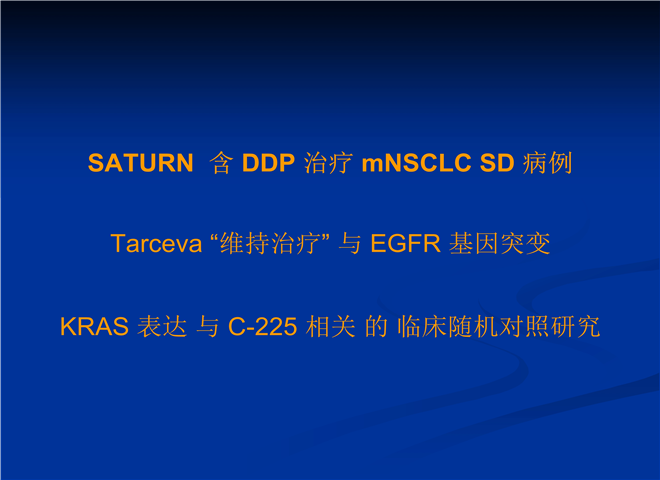 SATURN 含DDP治疗mNSCLC SD病例

Tarceva“维持治疗”与EGFR基因突变

KRAS表达 与C-225相关 的 临床随机对照研究